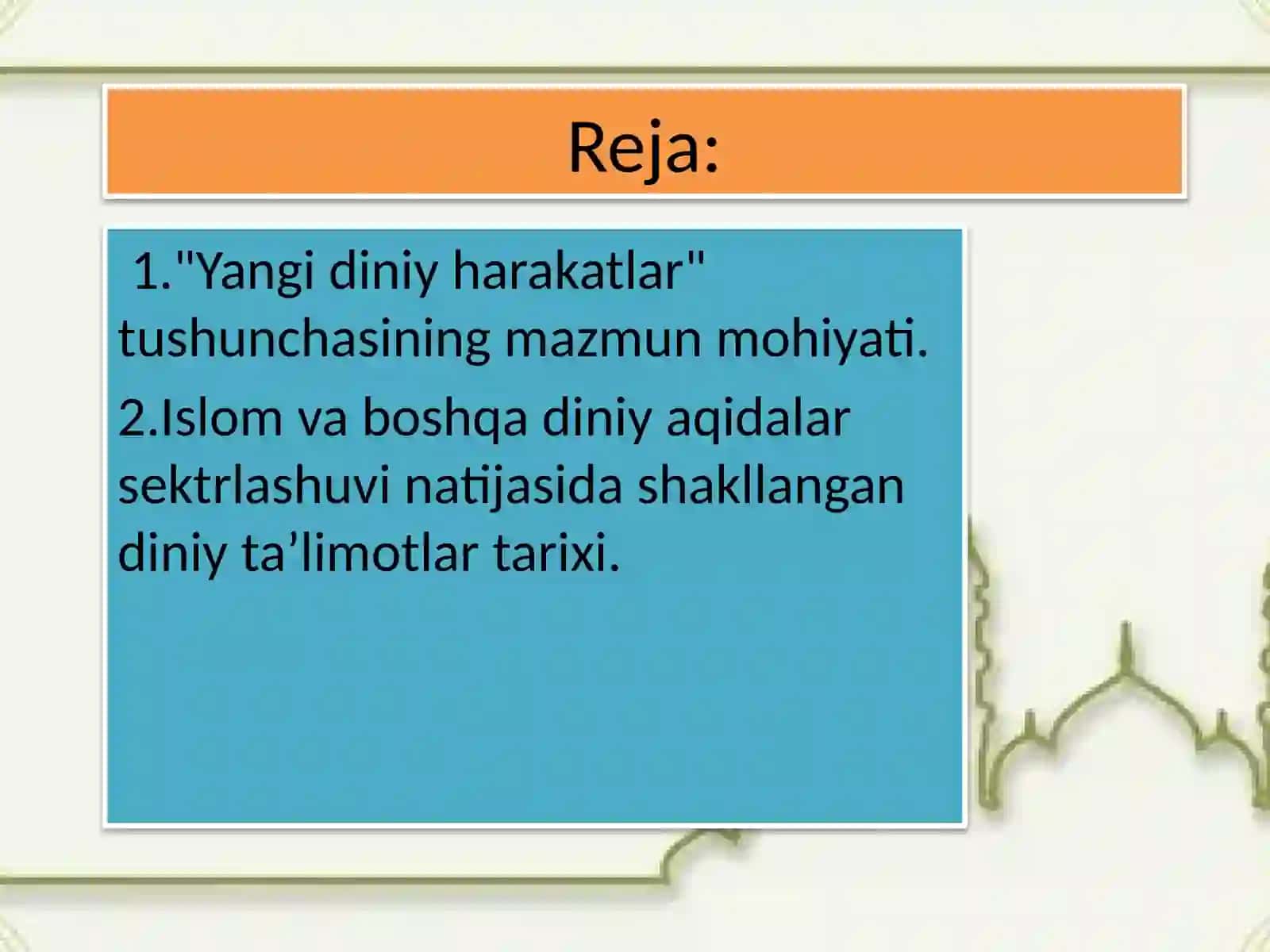 Reja:

1."Yangi diniy harakatlar" tushunchasining mazmun mohiyati.

2.Islom va boshqa diniy aqidalar sektrlashuvi natijasida shakllangan diniy ta’limotlar tarixi.